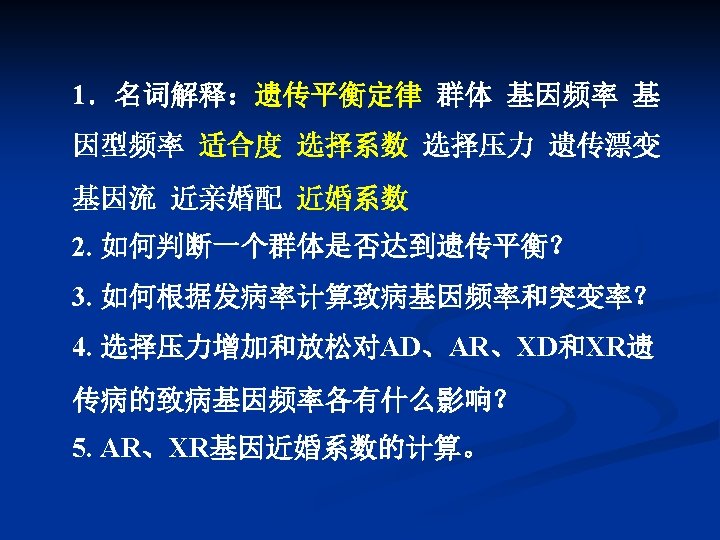 1．名词解释：遗传平衡定律 群体 基因频率 基因型频率 适合度 选择系数 选择压力 遗传漂变 基因流 近亲婚配 近婚系数
2. 如何判断一个群体是否达到遗传平衡？
3. 如何根据发病率计算致病基因频率和突变率？
4. 选择压力增加和放松对AD、AR、XD和XR遗传病的致病基因频率各有什么影响？
5. AR、XR基因近婚系数的计算。